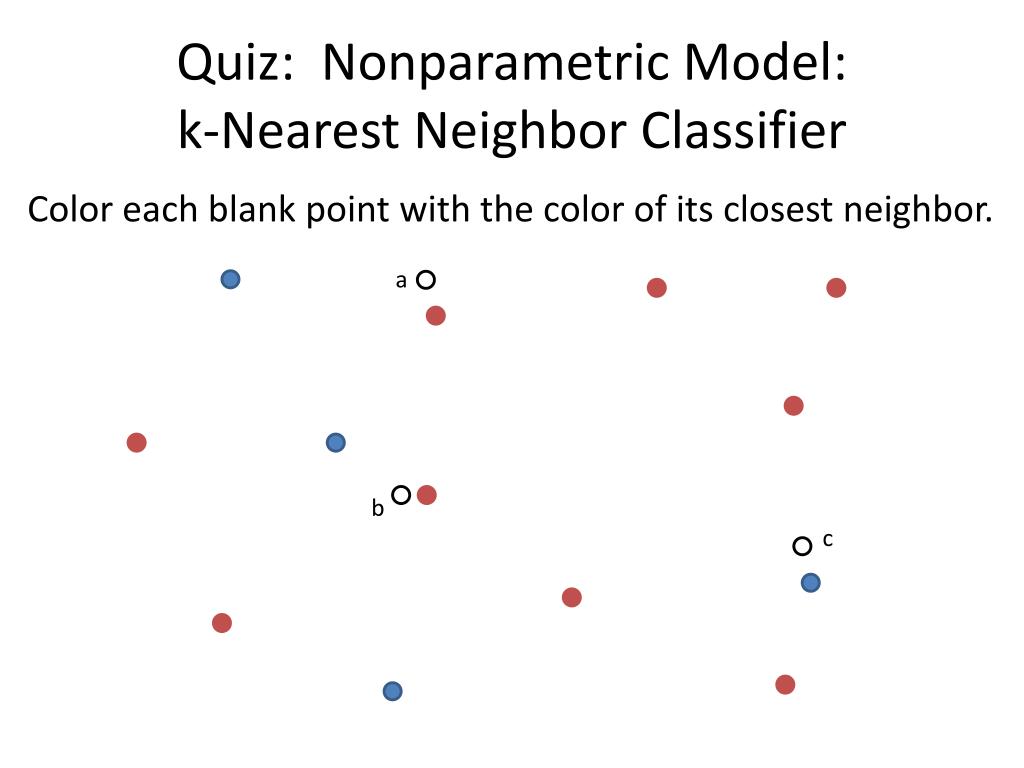 Quiz: Nonparametric Model:
k-Nearest Neighbor Classifier

Color each blank point with the color of its closest neighbor.

a

b

c